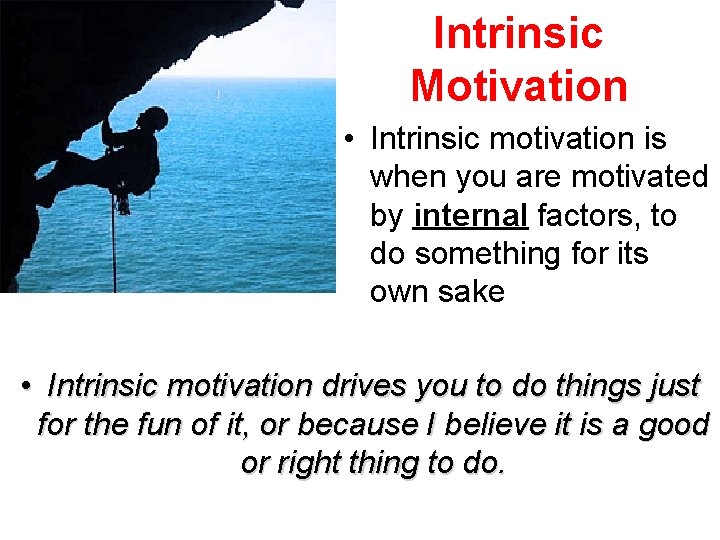 Intrinsic Motivation

• Intrinsic motivation is when you are motivated by internal factors, to do something for its own sake

• Intrinsic motivation drives you to do things just for the fun of it, or because I believe it is a good or right thing to do.